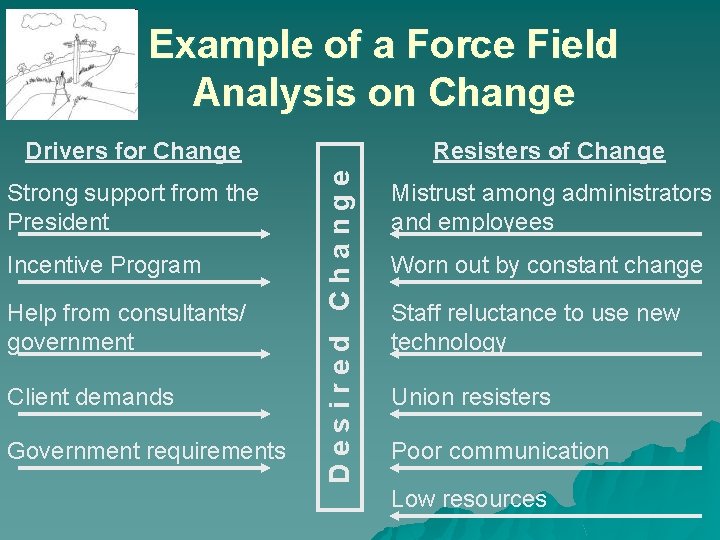 Example of a Force Field Analysis on Change

Drivers for Change

Strong support from the President

Incentive Program

Help from consultants/ government

Client demands

Government requirements

Desired Change

Resisters of Change

Mistrust among administrators and employees

Worn out by constant change

Staff reluctance to use new technology

Union resisters

Poor communication

Low resources